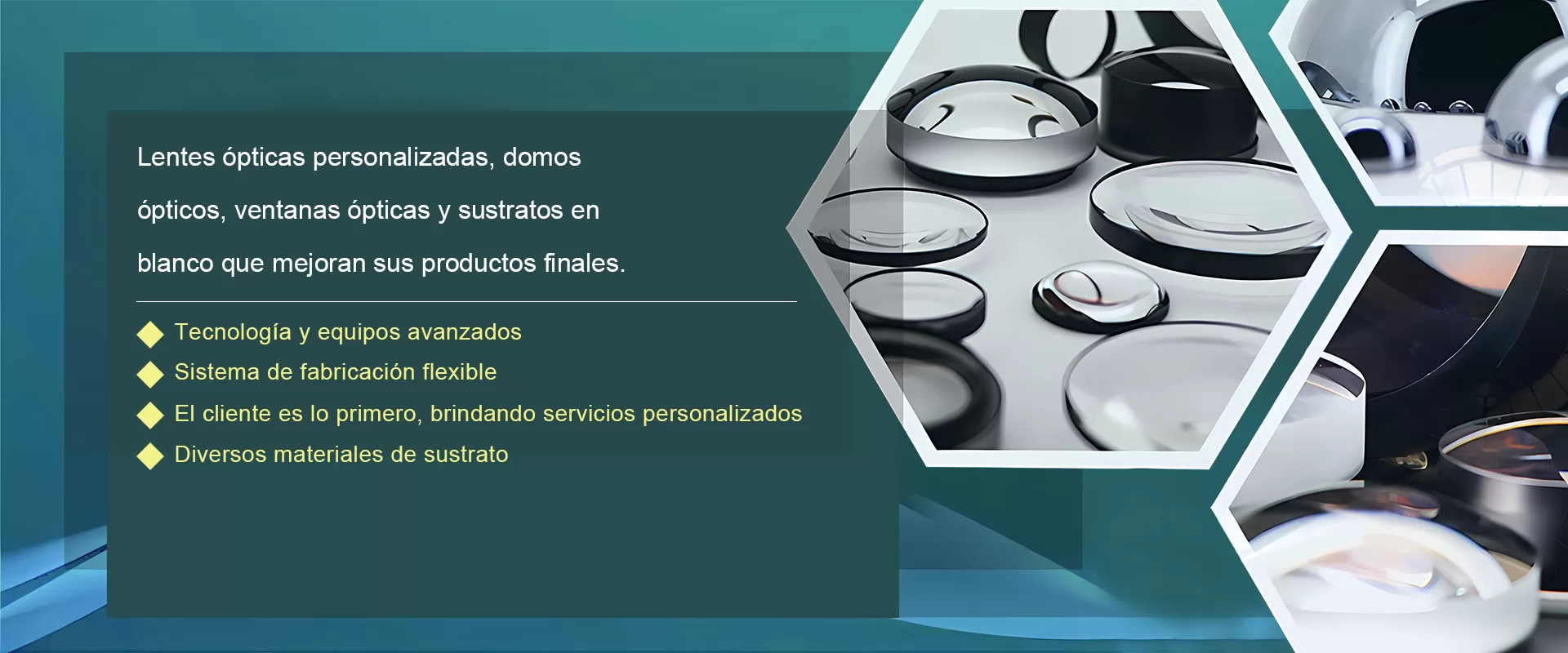 Lentes ópticas personalizadas, domos ópticos, ventanas ópticas y sustratos en blanco que mejoran sus productos finales.

Tecnología y equipos avanzados
Sistema de fabricación flexible
El cliente es lo primero, brindando servicios personalizados
Diversos materiales de sustrato